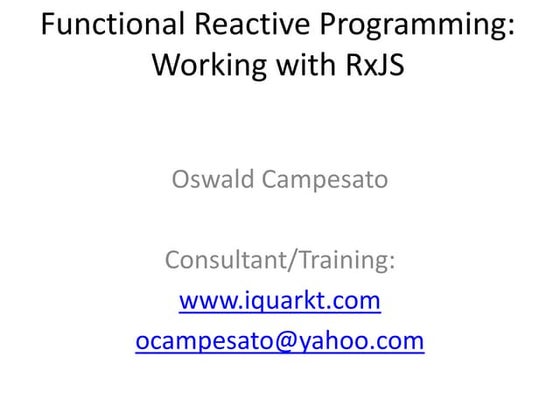 Functional Reactive Programming: Working with RxJS

Oswald Campesato

Consultant/Training:
www.iquarkt.com
ocampesato@yahoo.com